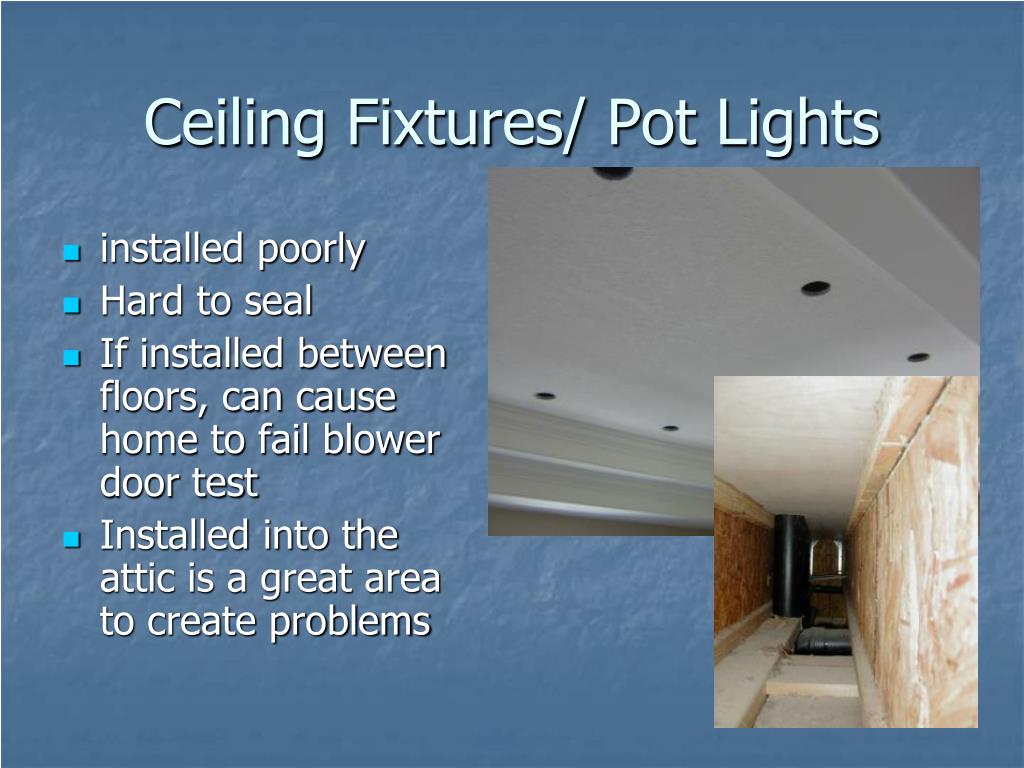 Ceiling Fixtures/ Pot Lights

- installed poorly
- Hard to seal
- If installed between floors, can cause home to fail blower door test
- Installed into the attic is a great area to create problems